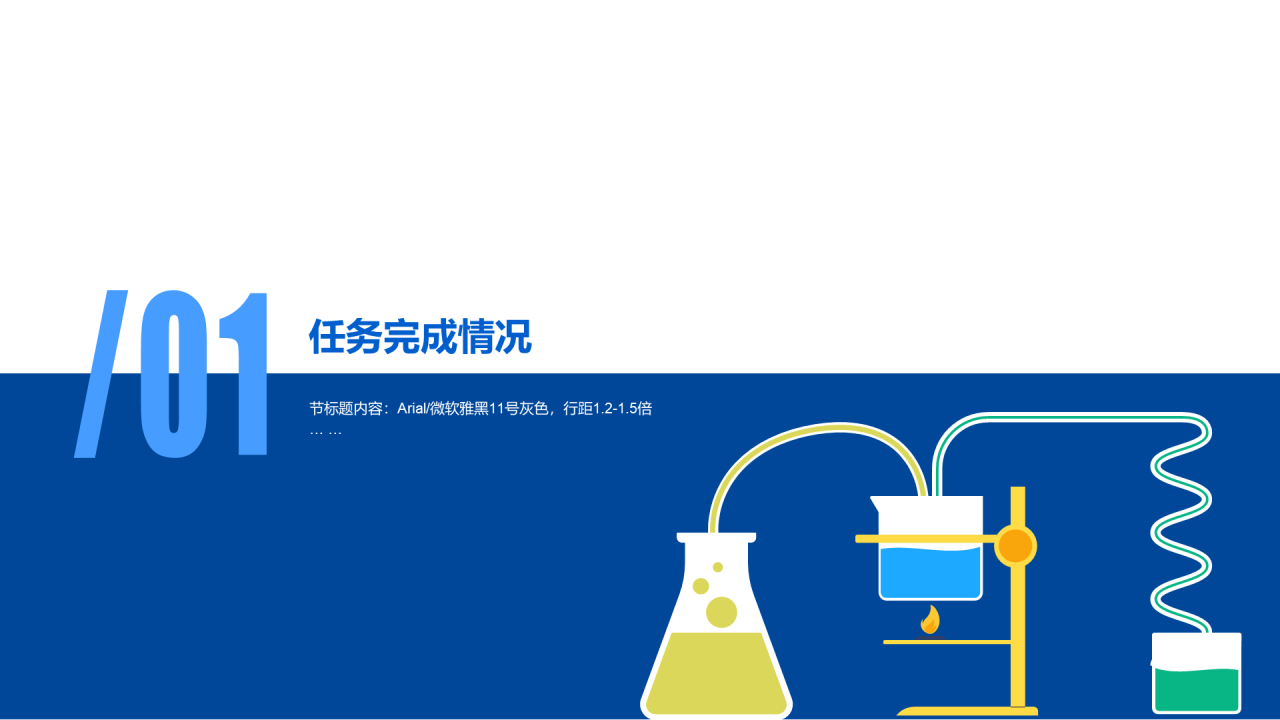 /01

任务完成情况

节标题内容：Arial/微软雅黑11号灰色，行距1.2-1.5倍
… …